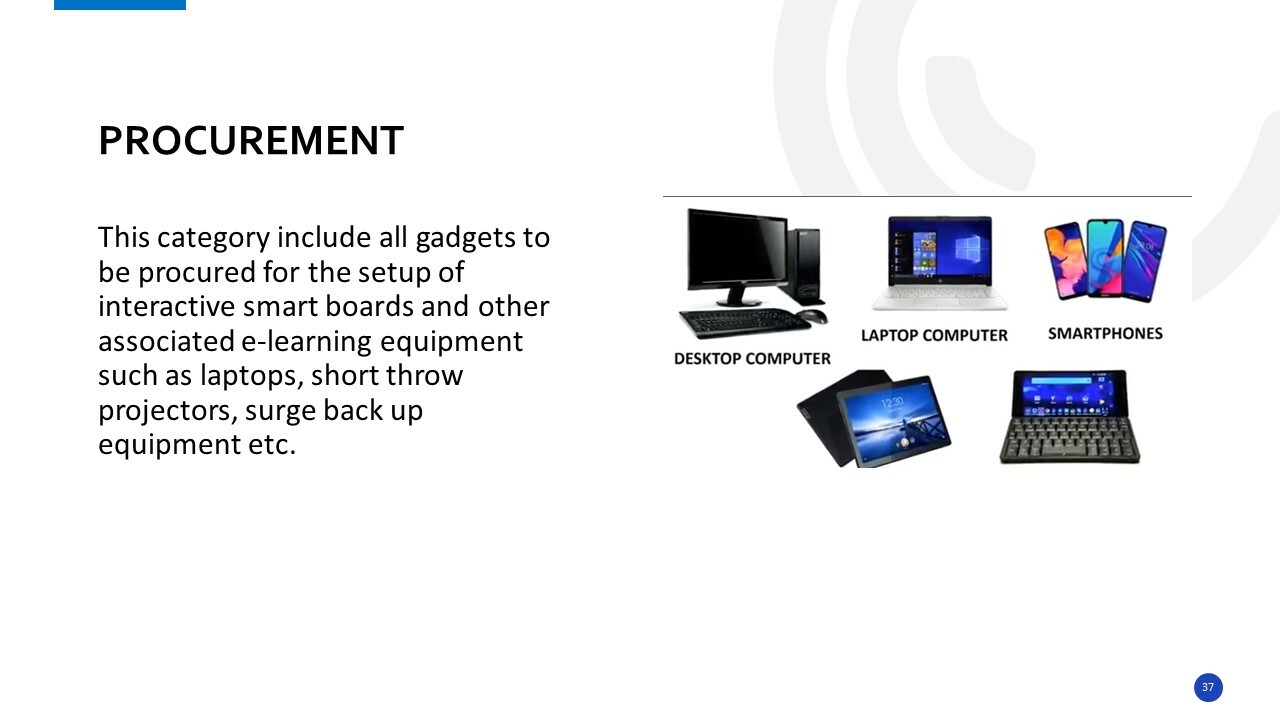 PROCUREMENT

This category include all gadgets to be procured for the setup of interactive smart boards and other associated e-learning equipment such as laptops, short throw projectors, surge back up equipment etc.

DESKTOP COMPUTER

LAPTOP COMPUTER

SMARTPHONES

12:30

37